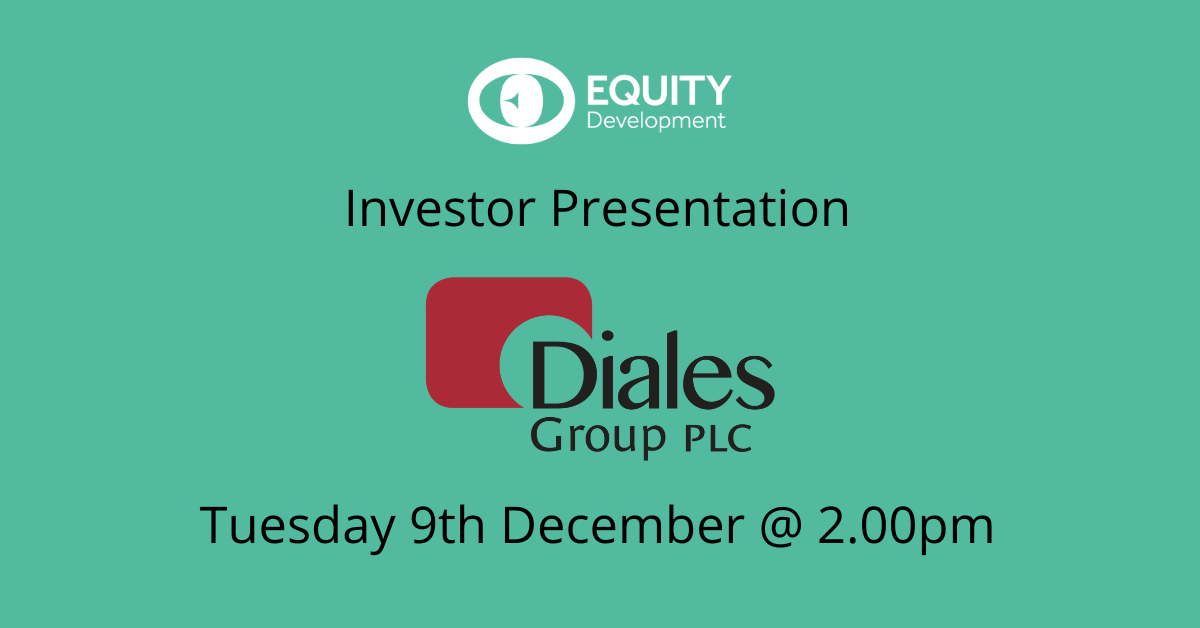 EQUITY
Development

Investor Presentation

Diales
Group PLC

Tuesday 9th December @ 2.00pm